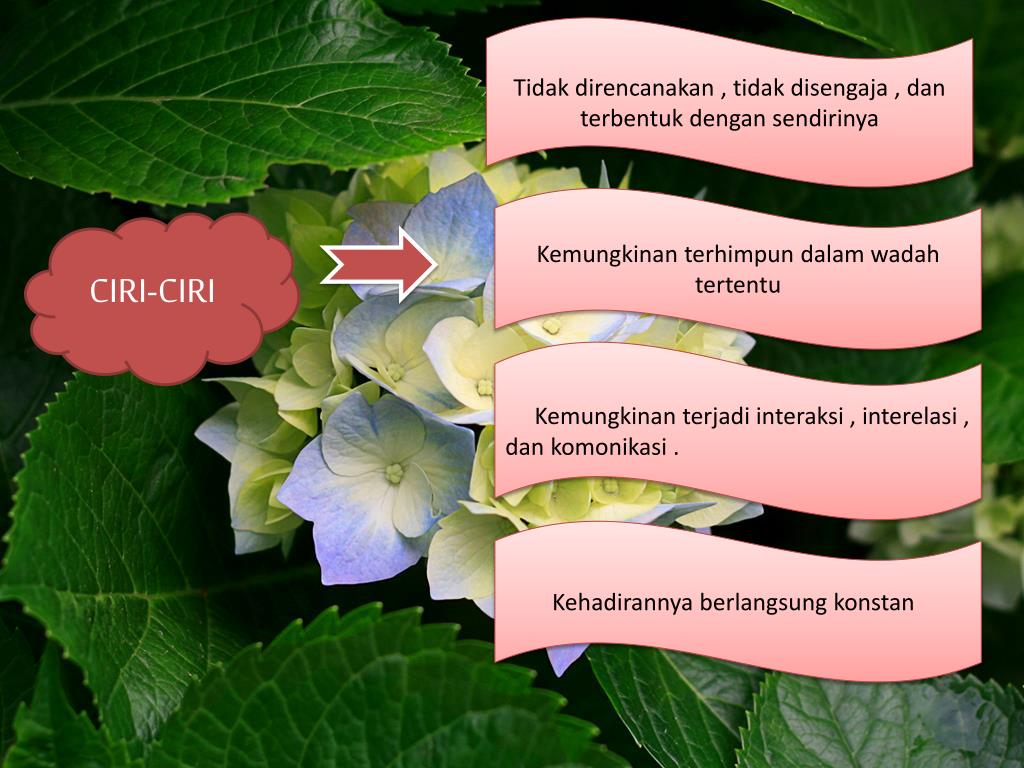 CIRI-CIRI

Tidak direncanakan , tidak disengaja , dan terbentuk dengan sendirinya

Kemungkinan terhimpun dalam wadah tertentu

Kemungkinan terjadi interaksi , interelasi , dan komonikasi .

Kehadirannya berlangsung konstan